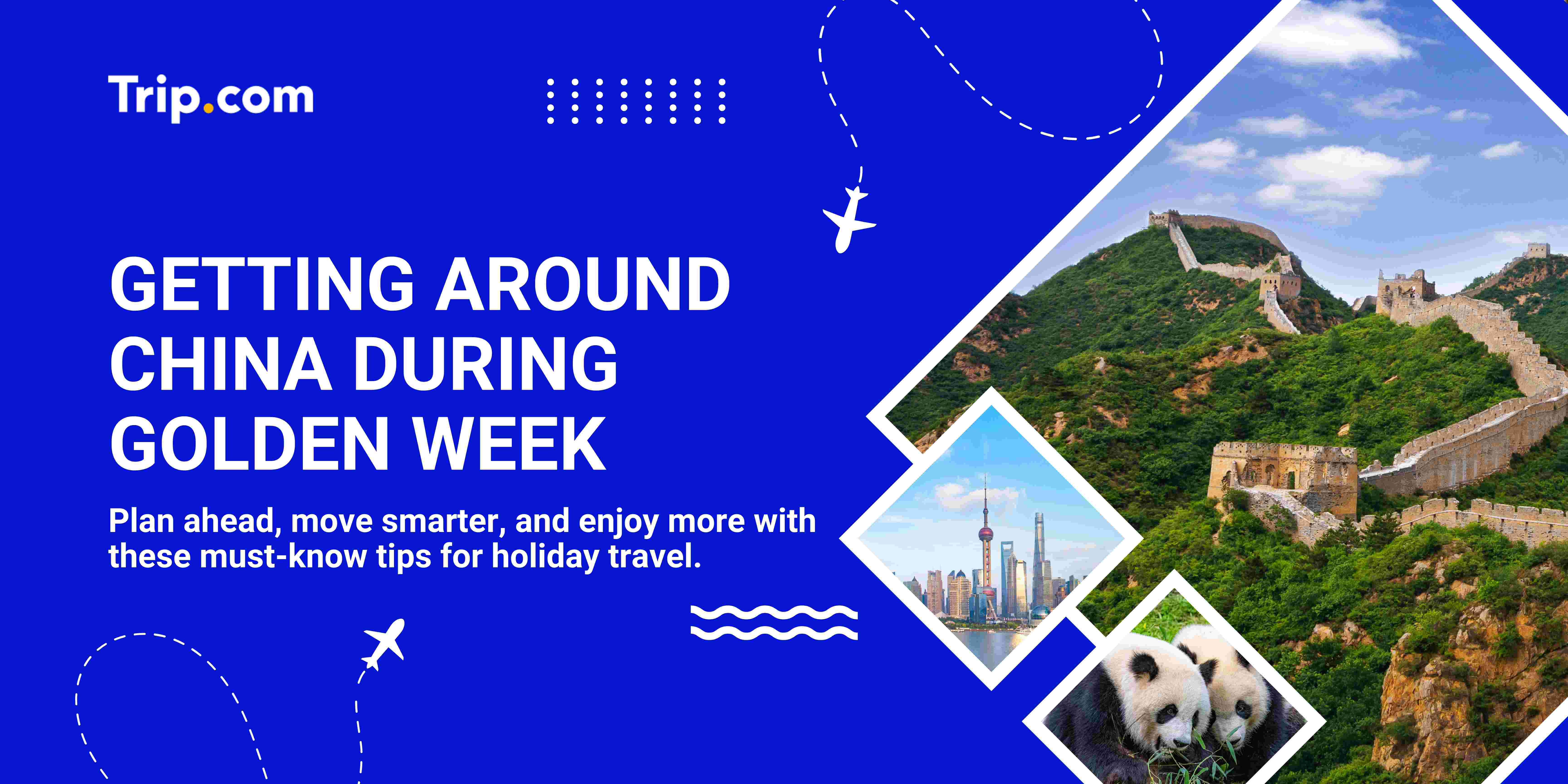 Trip.com

GETTING AROUND CHINA DURING GOLDEN WEEK

Plan ahead, move smarter, and enjoy more with these must-know tips for holiday travel.